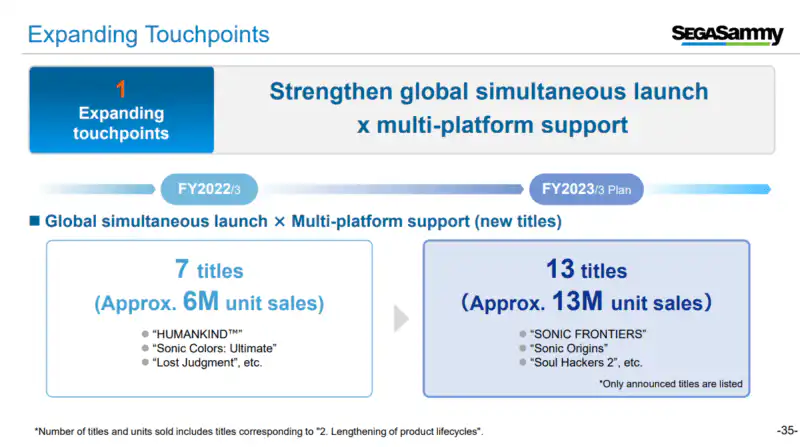 Expanding Touchpoints

SEGASammy

1
Expanding touchpoints

Strengthen global simultaneous launch x multi-platform support

FY2022/3

FY2023/3 Plan

■ Global simultaneous launch × Multi-platform support (new titles)

7 titles
(Approx. 6M unit sales)

● "HUMANKIND™"
● "Sonic Colors: Ultimate"
● "Lost Judgment", etc.

13 titles
(Approx. 13M unit sales)

● "SONIC FRONTIERS"
● "Sonic Origins"
● "Soul Hackers 2", etc.

*Only announced titles are listed

*Number of titles and units sold includes titles corresponding to "2. Lengthening of product lifecycles".

-35-